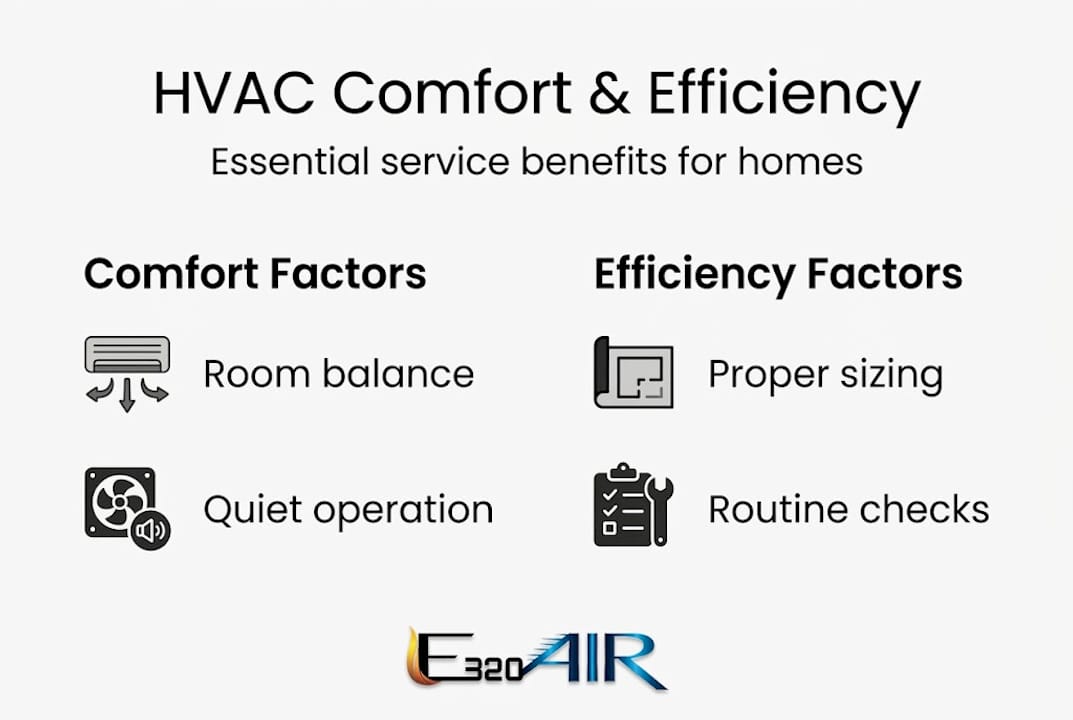 HVAC Comfort & Efficiency

Essential service benefits for homes

Comfort Factors

Room balance

Quiet operation

Efficiency Factors

Proper sizing

Routine checks

E320AIR